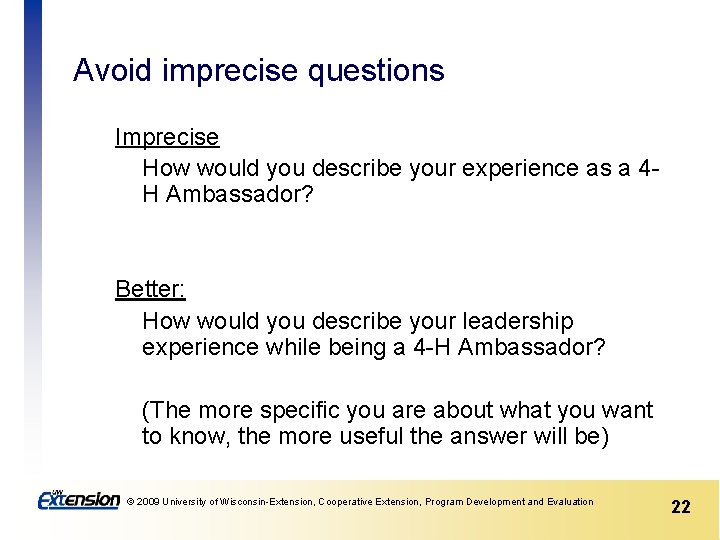 Avoid imprecise questions

Imprecise

How would you describe your experience as a 4-H Ambassador?

Better:

How would you describe your leadership experience while being a 4-H Ambassador?

(The more specific you are about what you want to know, the more useful the answer will be)

UW Extension © 2009 University of Wisconsin-Extension, Cooperative Extension, Program Development and Evaluation

22